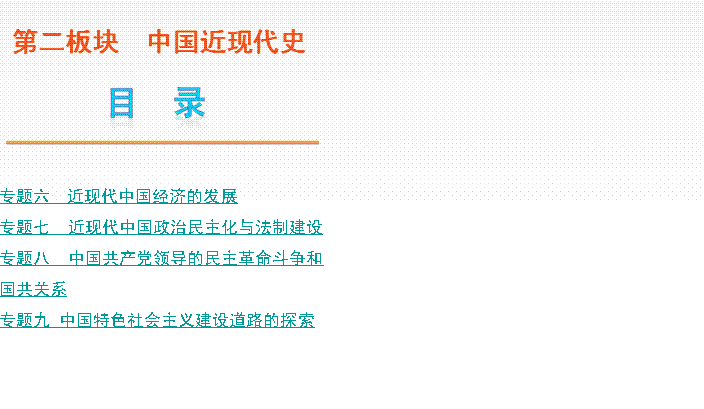 第二板块　中国近现代史

目　录

专题六　近现代中国经济的发展

专题七　近现代中国政治民主化与法制建设

专题八　中国共产党领导的民主革命斗争和国共关系

专题九　中国特色社会主义建设道路的探索